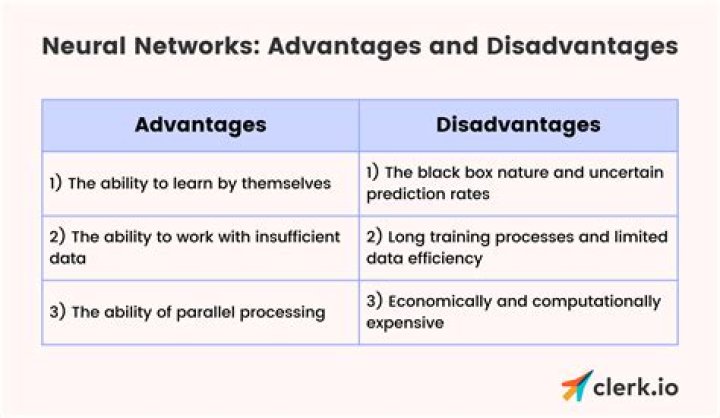 Neural Networks: Advantages and Disadvantages

| Advantages | Disadvantages |
|---|---|
| 1) The ability to learn by themselves | 1) The black box nature and uncertain prediction rates |
| 2) The ability to work with insufficient data | 2) Long training processes and limited data efficiency |
| 3) The ability of parallel processing | 3) Economically and computationally expensive |

clerk.io